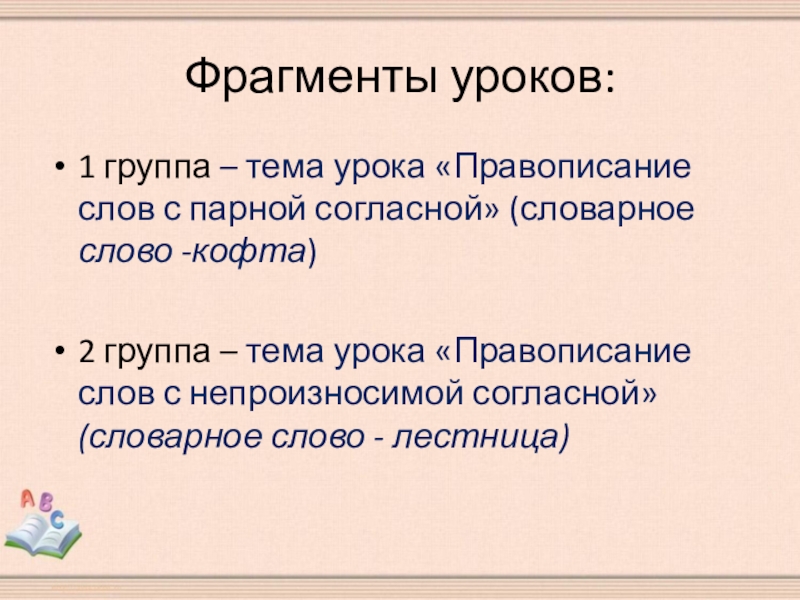 Фрагменты уроков:

• 1 группа – тема урока «Правописание слов с парной согласной» (словарное слово -кофта)

• 2 группа – тема урока «Правописание слов с непроизносимой согласной» (словарное слово - лестница)

ABC